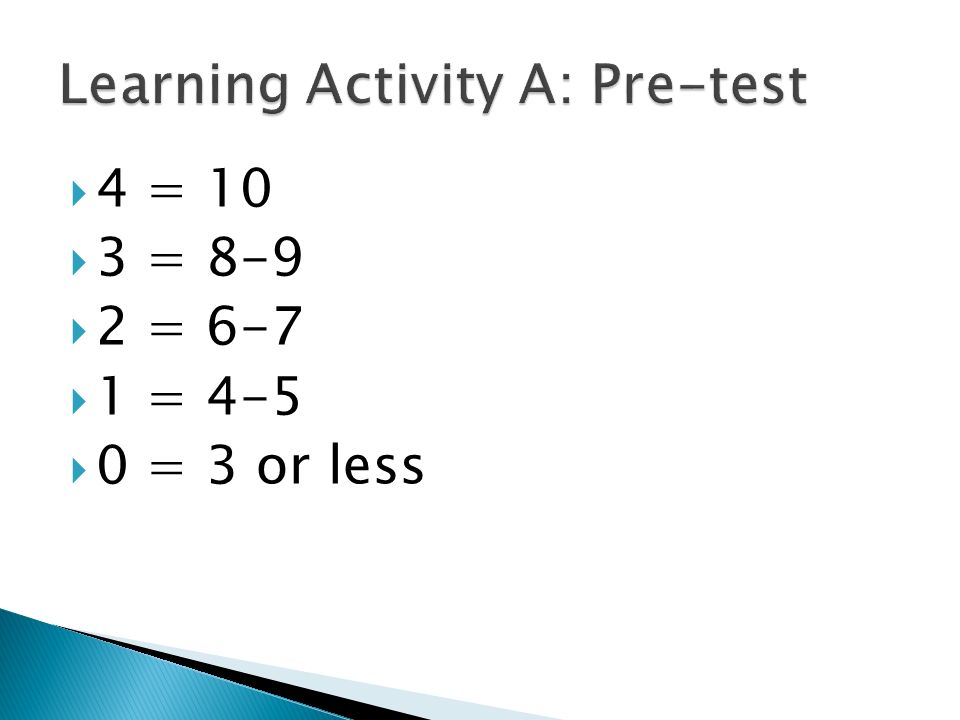 Learning Activity A: Pre-test

4 = 10
3 = 8-9
2 = 6-7
1 = 4-5
0 = 3 or less